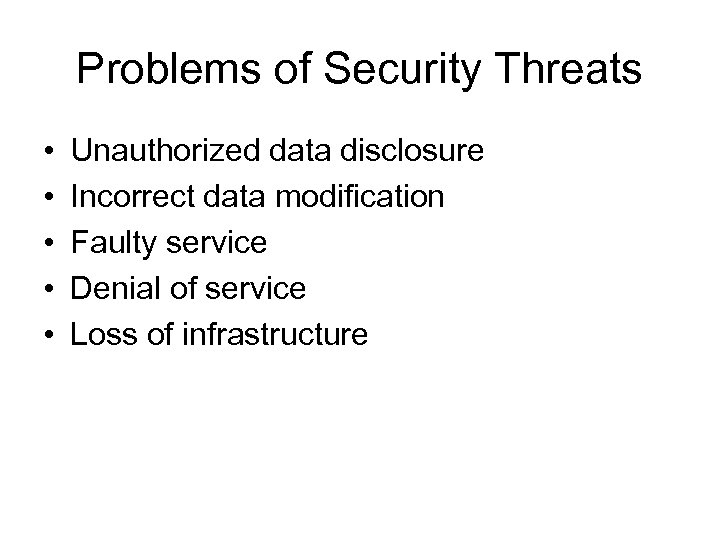 Problems of Security Threats

• Unauthorized data disclosure
• Incorrect data modification
• Faulty service
• Denial of service
• Loss of infrastructure